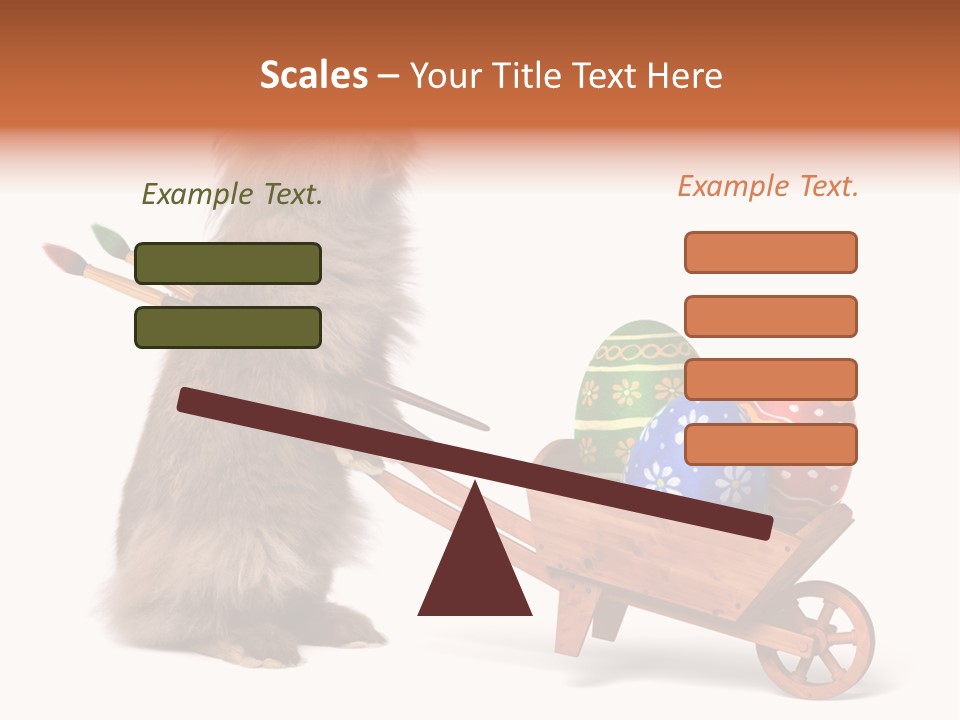 Scales – Your Title Text Here

Example Text.

Example Text.